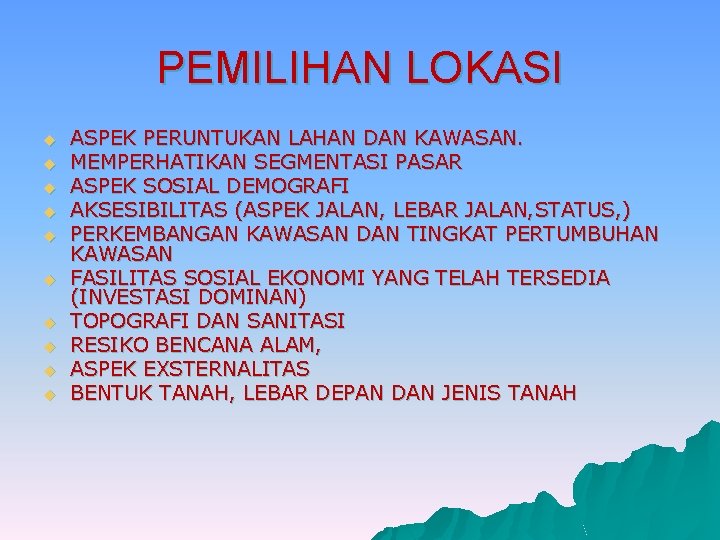 PEMILIHAN LOKASI

• ASPEK PERUNTUKAN LAHAN DAN KAWASAN.
• MEMPERHATIKAN SEGMENTASI PASAR
• ASPEK SOSIAL DEMOGRAFI
• AKSESIBILITAS (ASPEK JALAN, LEBAR JALAN,STATUS,)
• PERKEMBANGAN KAWASAN DAN TINGKAT PERTUMBUHAN KAWASAN
• FASILITAS SOSIAL EKONOMI YANG TELAH TERSEDIA (INVESTASI DOMINAN)
• TOPOGRAFI DAN SANITASI
• RESIKO BENCANA ALAM,
• ASPEK EXSTERNALITAS
• BENTUK TANAH, LEBAR DEPAN DAN JENIS TANAH